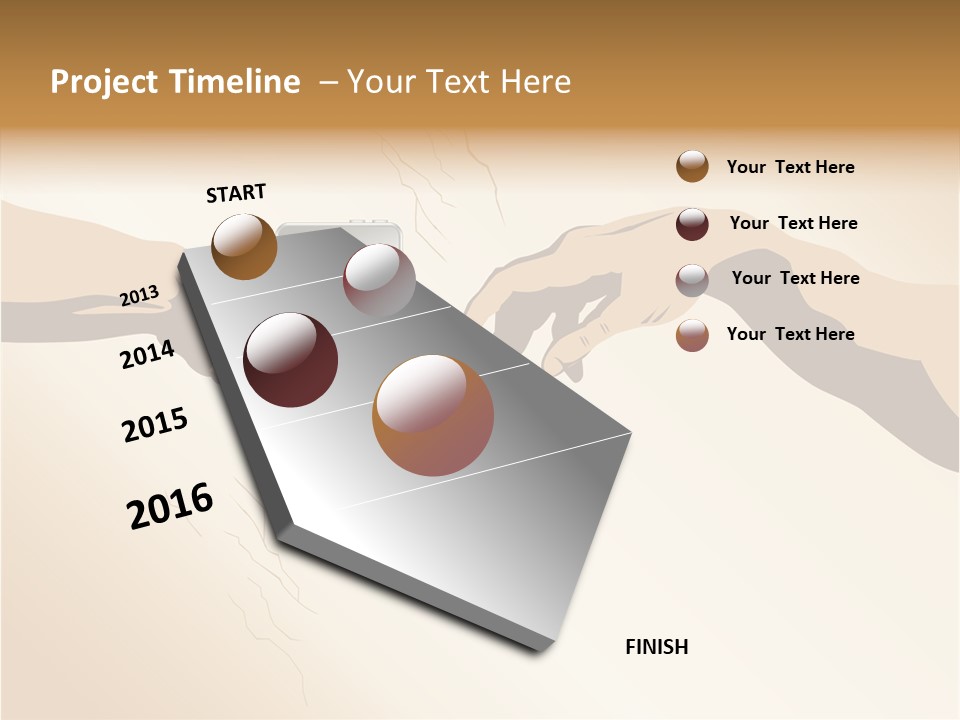 Project Timeline – Your Text Here

START

2013

2014

2015

2016

FINISH

Your Text Here

Your Text Here

Your Text Here

Your Text Here